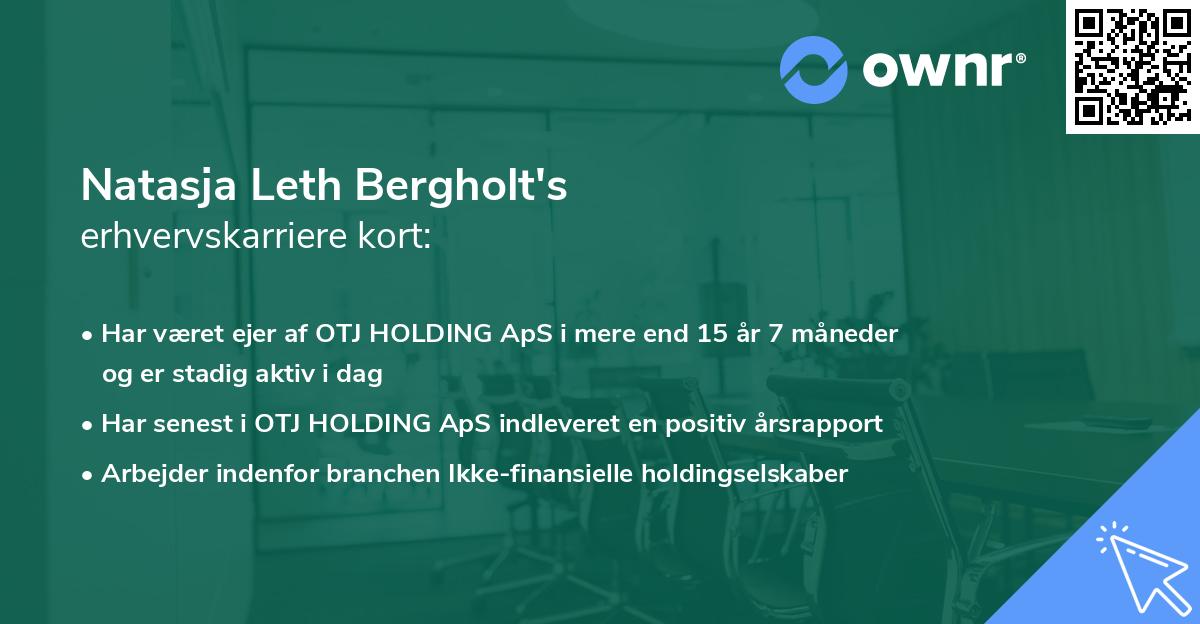 ownr®

Natasja Leth Bergholt's
erhvervskarriere kort:

• Har været ejer af OTJ HOLDING ApS i mere end 15 år 7 måneder og er stadig aktiv i dag

• Har senest i OTJ HOLDING ApS indleveret en positiv årsrapport

• Arbejder indenfor branchen Ikke-finansielle holdingselskaber